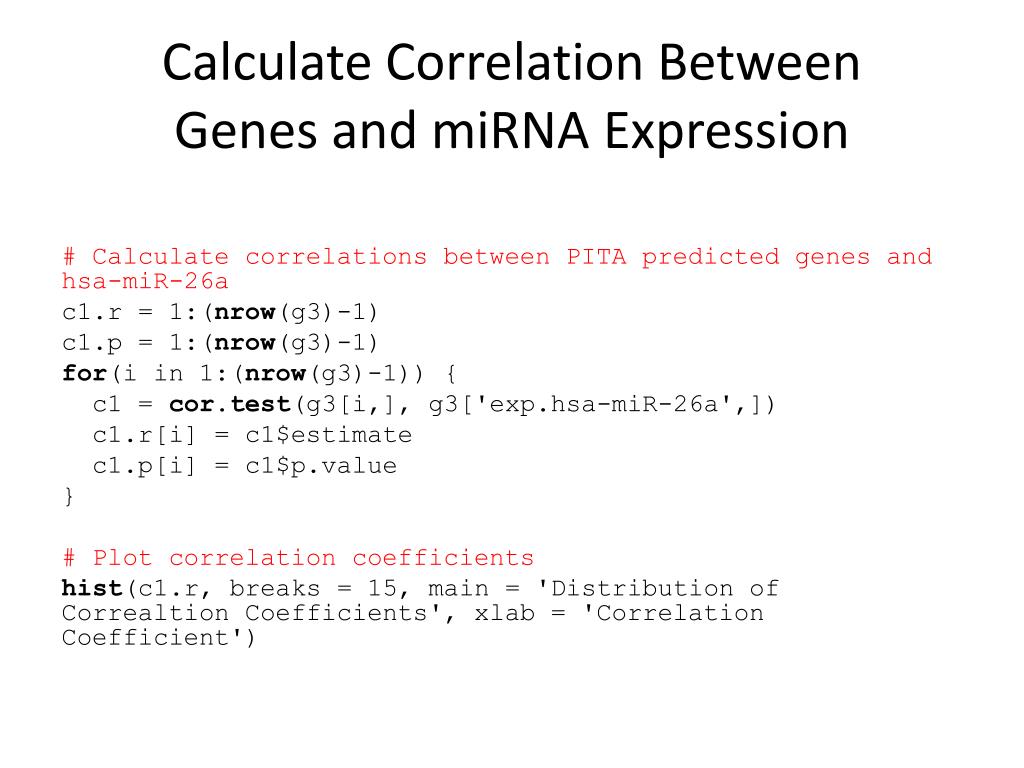 Calculate Correlation Between Genes and miRNA Expression

# Calculate correlations between PITA predicted genes and hsa-miR-26a
c1.r = 1:(nrow(g3)-1)
c1.p = 1:(nrow(g3)-1)
for(i in 1:(nrow(g3)-1)) {
  c1 = cor.test(g3[i,], g3['exp.hsa-miR-26a',])
  c1.r[i] = c1$estimate
  c1.p[i] = c1$p.value
}

# Plot correlation coefficients
hist(c1.r, breaks = 15, main = 'Distribution of Correaltion Coefficients', xlab = 'Correlation Coefficient')